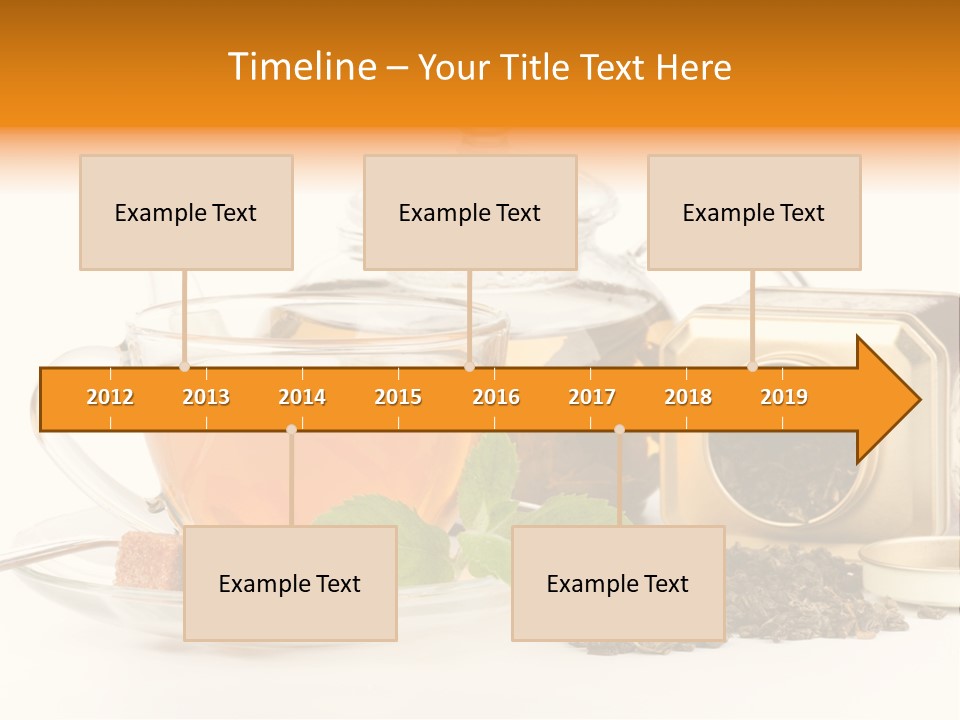 Timeline – Your Title Text Here

Example Text

Example Text

Example Text

2012 2013 2014 2015 2016 2017 2018 2019

Example Text

Example Text